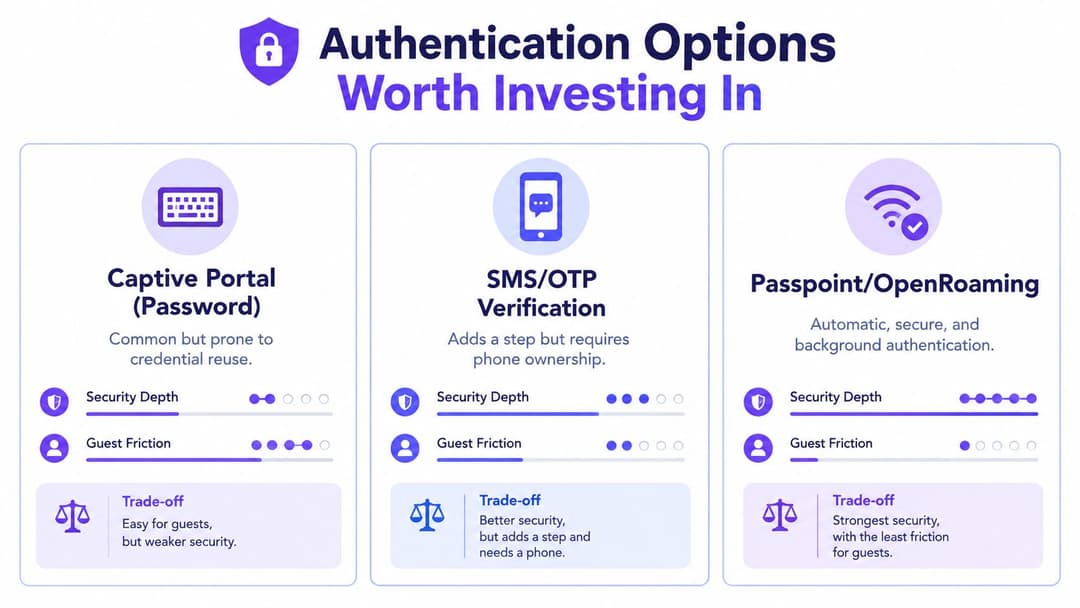 Authentication Options
Worth Investing In

Captive Portal (Password)

Common but prone to credential reuse.

Security Depth

Guest Friction

Trade-off
Easy for guests, but weaker security.

SMS/OTP Verification

Adds a step but requires phone ownership.

Security Depth

Guest Friction

Trade-off
Better security, but adds a step and needs a phone.

Passpoint/OpenRoaming

Automatic, secure, and background authentication.

Security Depth

Guest Friction

Trade-off
Strongest security, with the least friction for guests.